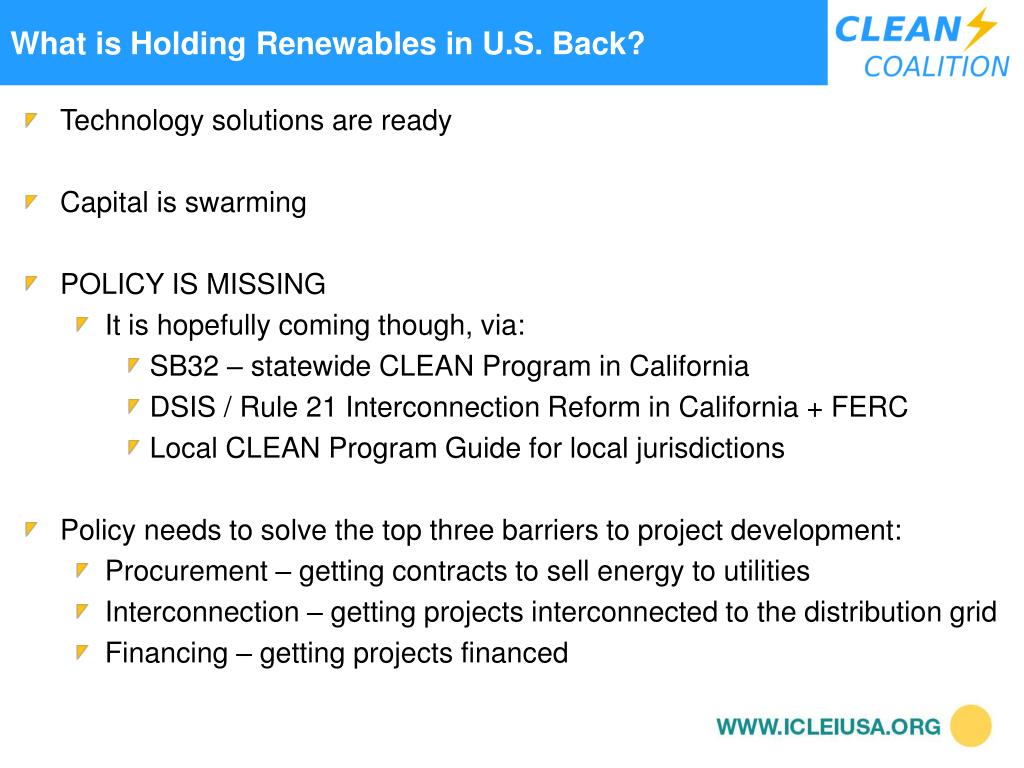 What is Holding Renewables in U.S. Back?

CLEAN COALITION

Technology solutions are ready

Capital is swarming

POLICY IS MISSING

It is hopefully coming though, via:

SB32 – statewide CLEAN Program in California

DSIS / Rule 21 Interconnection Reform in California + FERC

Local CLEAN Program Guide for local jurisdictions

Policy needs to solve the top three barriers to project development:

Procurement – getting contracts to sell energy to utilities

Interconnection – getting projects interconnected to the distribution grid

Financing – getting projects financed

WWW.ICLEIUSA.ORG